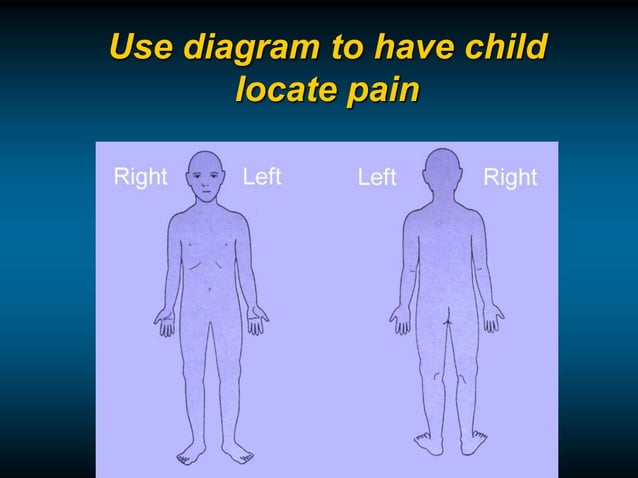 Use diagram to have child locate pain

Right Left Left Right